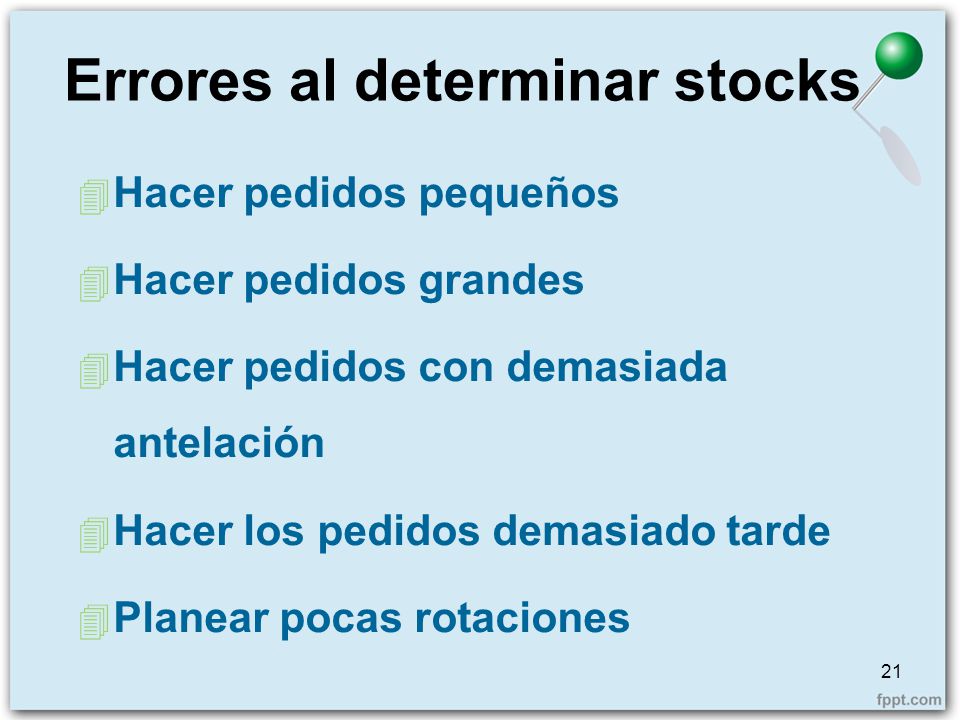 Errores al determinar stocks

Hacer pedidos pequeños

Hacer pedidos grandes

Hacer pedidos con demasiada antelación

Hacer los pedidos demasiado tarde

Planear pocas rotaciones

21

fppt.com